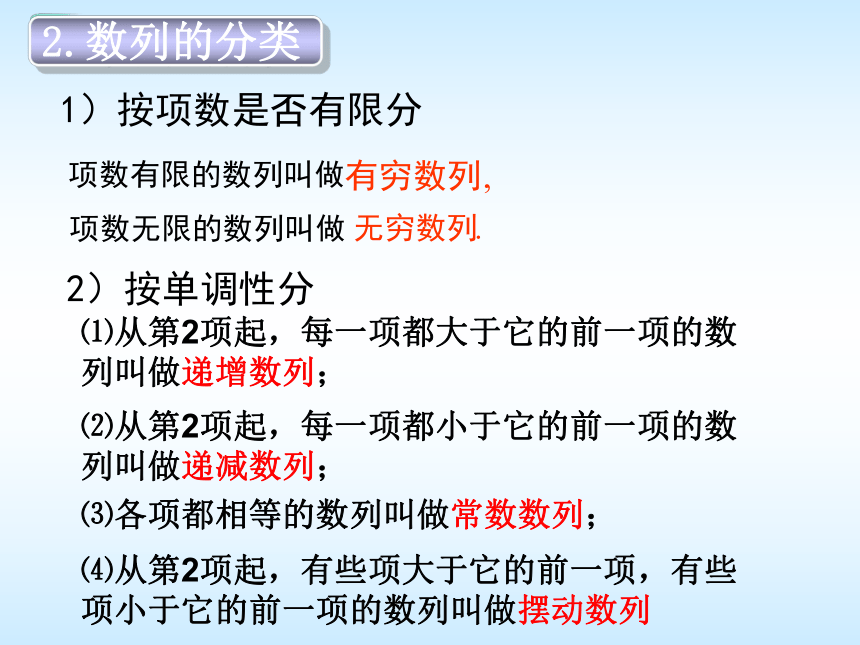 2.数列的分类

1）按项数是否有限分

项数有限的数列叫做有穷数列,

项数无限的数列叫做 无穷数列.

2）按单调性分

⑴从第2项起，每一项都大于它的前一项的数列叫做递增数列；

⑵从第2项起，每一项都小于它的前一项的数列叫做递减数列；

⑶各项都相等的数列叫做常数数列；

⑷从第2项起，有些项大于它的前一项，有些项小于它的前一项的数列叫做摆动数列